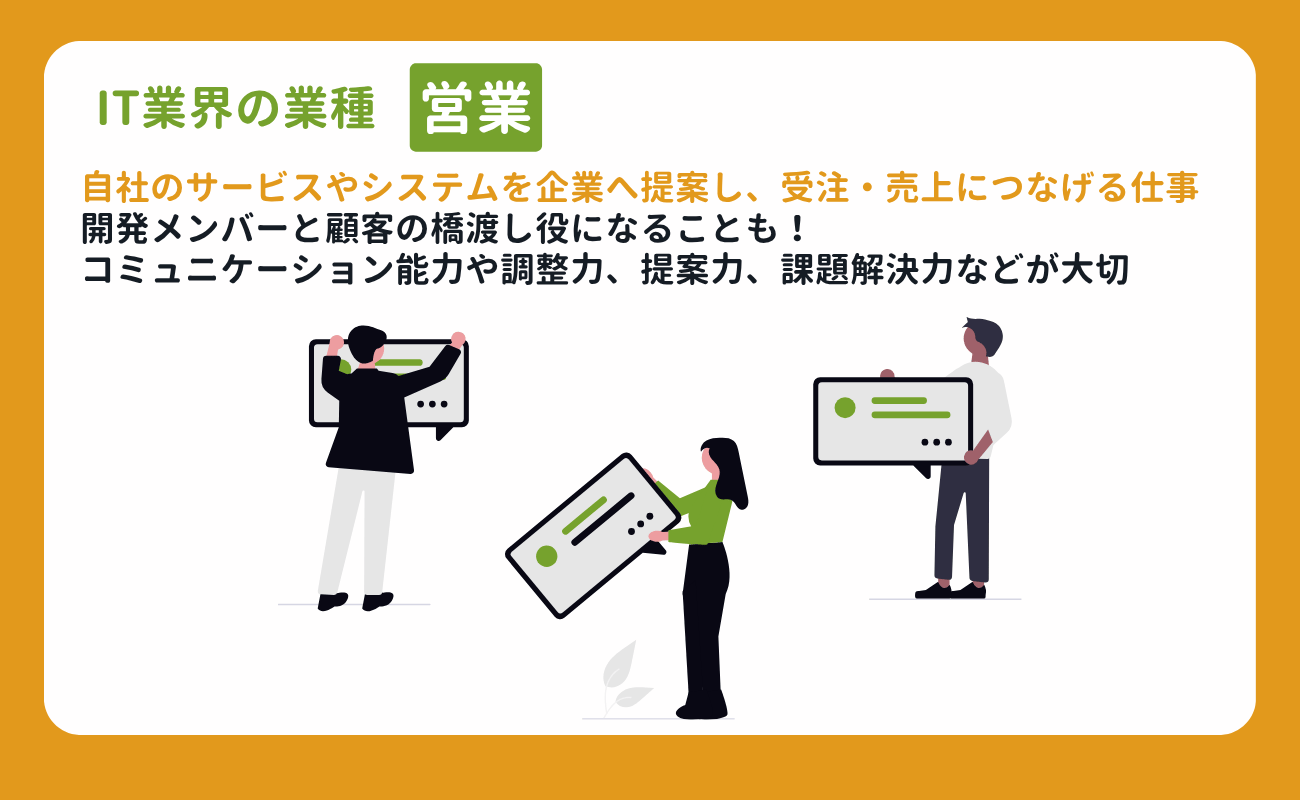 IT業界の業種　営業

自社のサービスやシステムを企業へ提案し、受注・売上につなげる仕事
開発メンバーと顧客の橋渡し役になることも！
コミュニケーション能力や調整力、提案力、課題解決力などが大切